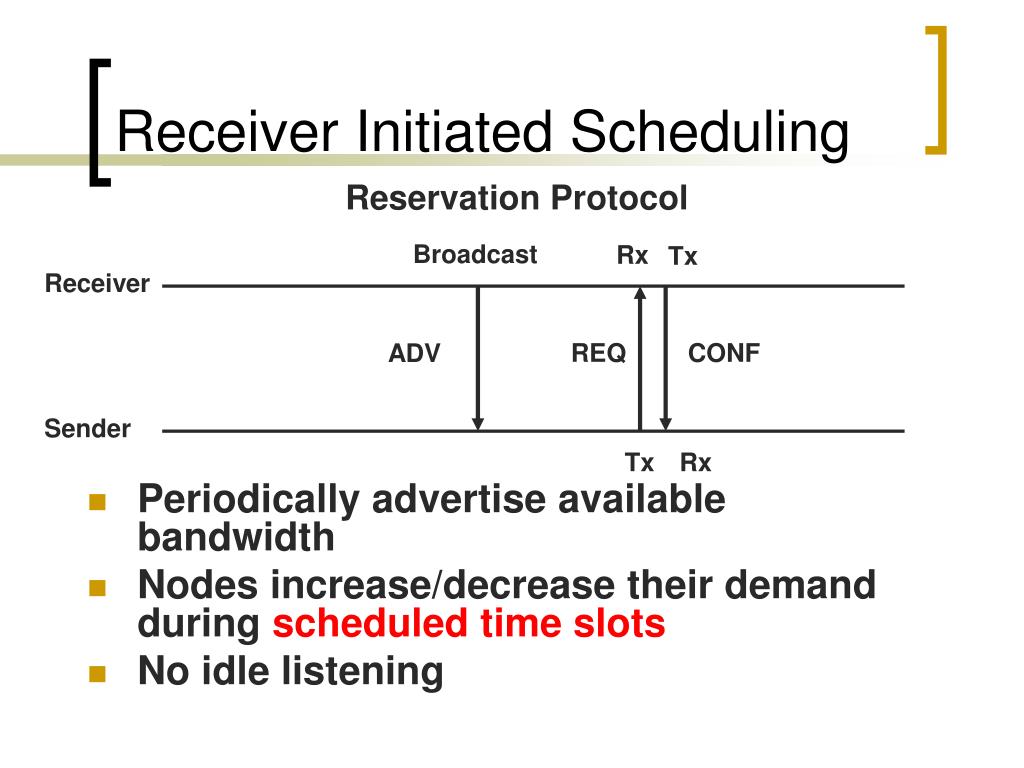 Receiver Initiated Scheduling

Reservation Protocol

Broadcast

Rx Tx

Receiver

ADV

REQ

CONF

Sender

Tx Rx

Periodically advertise available bandwidth

Nodes increase/decrease their demand during scheduled time slots

No idle listening